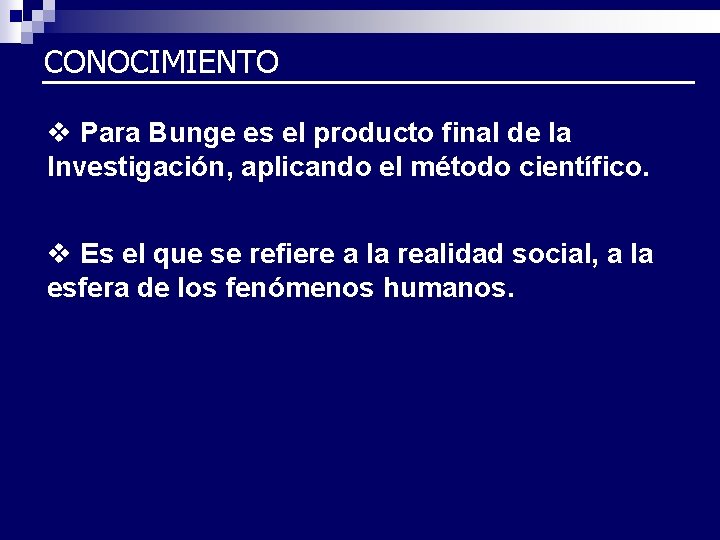 CONOCIMIENTO

❖ Para Bunge es el producto final de la Investigación, aplicando el método científico.

❖ Es el que se refiere a la realidad social, a la esfera de los fenómenos humanos.